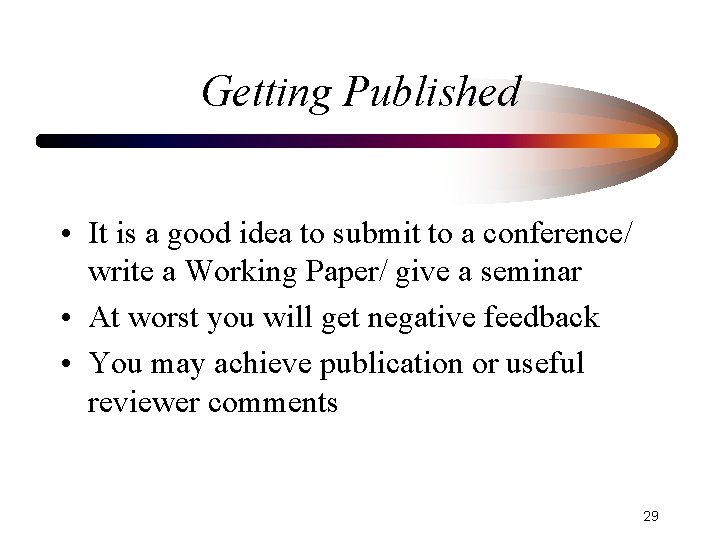 Getting Published

• It is a good idea to submit to a conference/ write a Working Paper/ give a seminar
• At worst you will get negative feedback
• You may achieve publication or useful reviewer comments

29